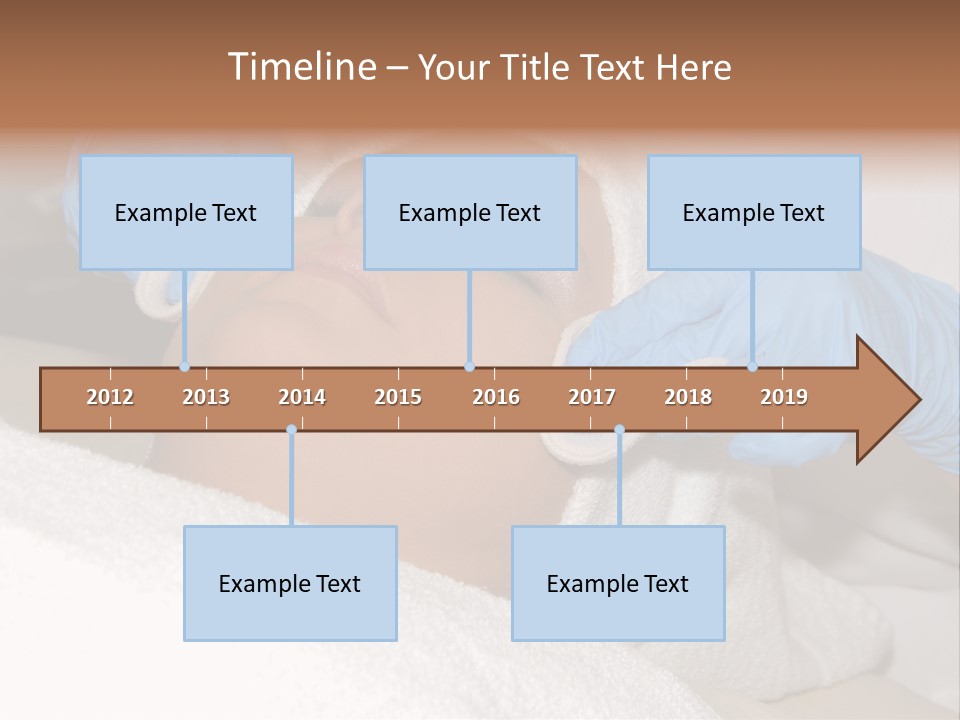 Timeline – Your Title Text Here

Example Text

Example Text

Example Text

2012 2013 2014 2015 2016 2017 2018 2019

Example Text

Example Text